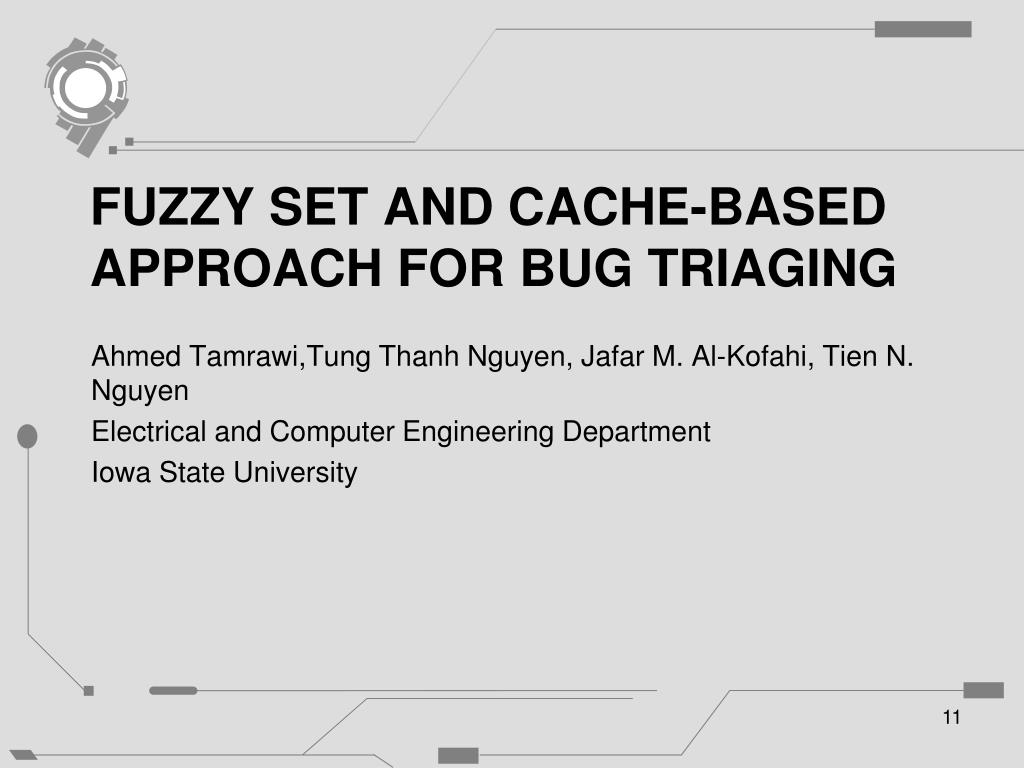 FUZZY SET AND CACHE-BASED APPROACH FOR BUG TRIAGING

Ahmed Tamrawi,Tung Thanh Nguyen, Jafar M. Al-Kofahi, Tien N. Nguyen

Electrical and Computer Engineering Department

Iowa State University

11